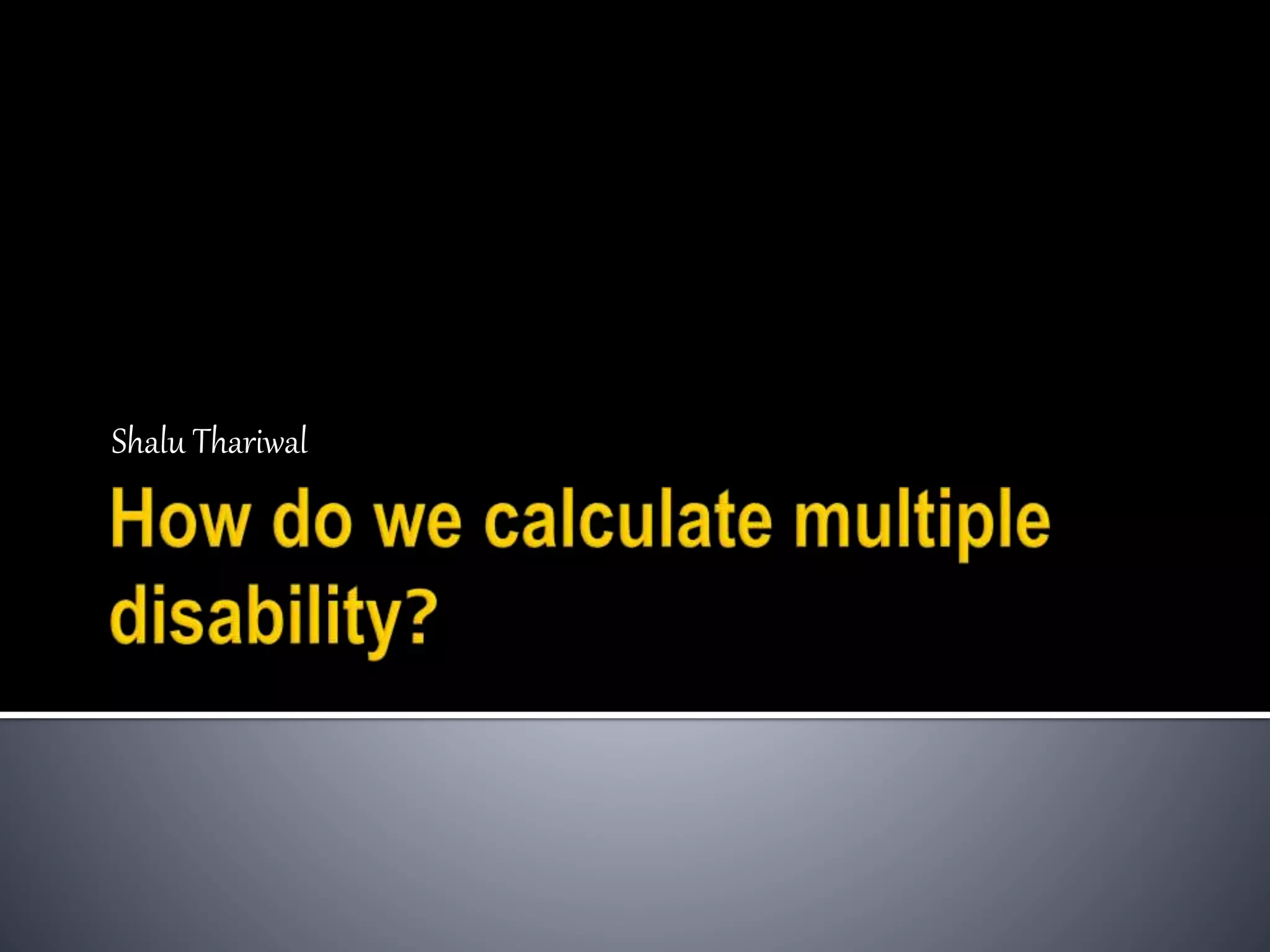 Shalu Thariwal

How do we calculate multiple disability?